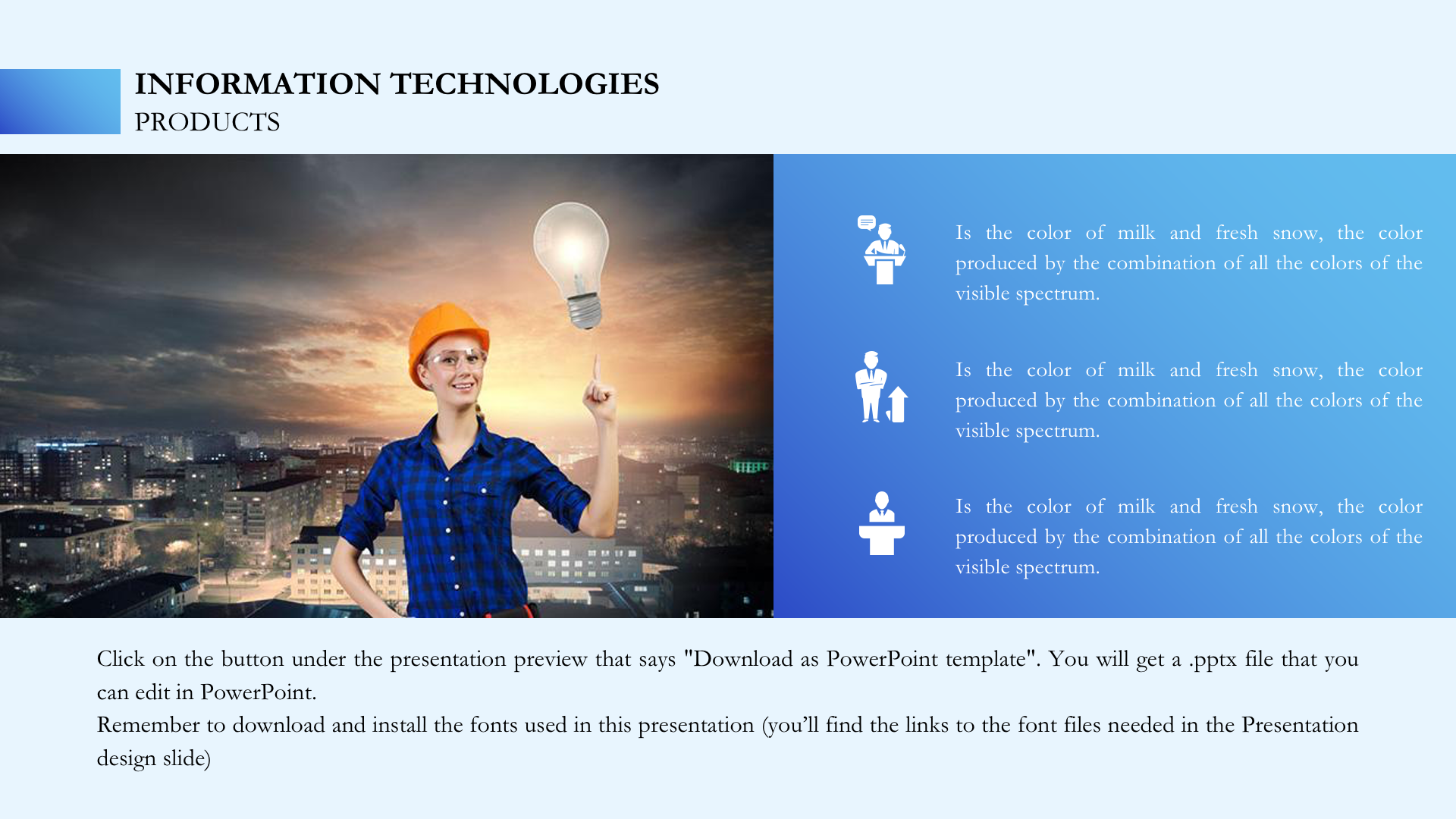 INFORMATION TECHNOLOGIES
PRODUCTS

Is the color of milk and fresh snow, the color produced by the combination of all the colors of the visible spectrum.

Is the color of milk and fresh snow, the color produced by the combination of all the colors of the visible spectrum.

Is the color of milk and fresh snow, the color produced by the combination of all the colors of the visible spectrum.

Click on the button under the presentation preview that says "Download as PowerPoint template". You will get a .pptx file that you can edit in PowerPoint.
Remember to download and install the fonts used in this presentation (you'll find the links to the font files needed in the Presentation design slide)